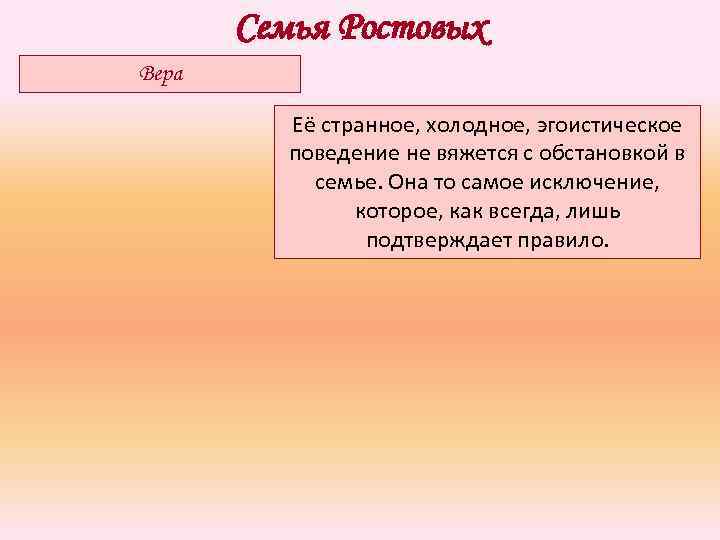 Семья Ростовых

Вера

Её странное, холодное, эгоистическое поведение не вяжется с обстановкой в семье. Она то самое исключение, которое, как всегда, лишь подтверждает правило.